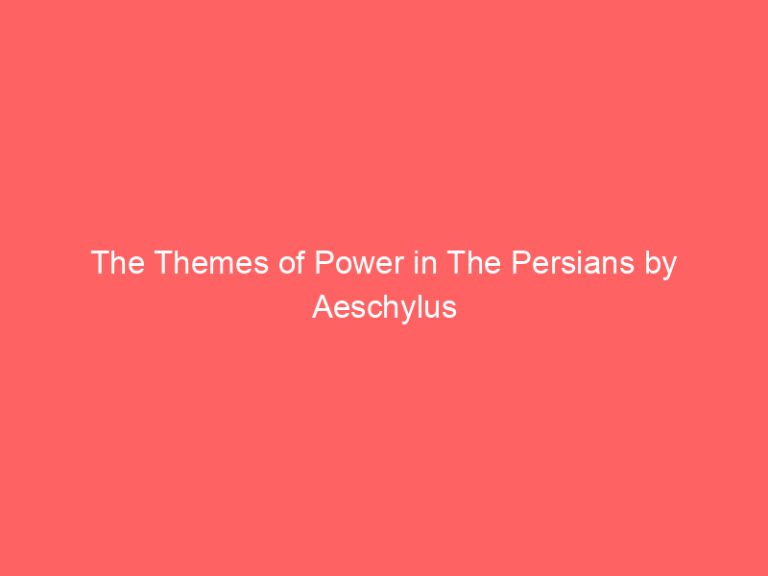 The Themes of Power in The Persians by Aeschylus